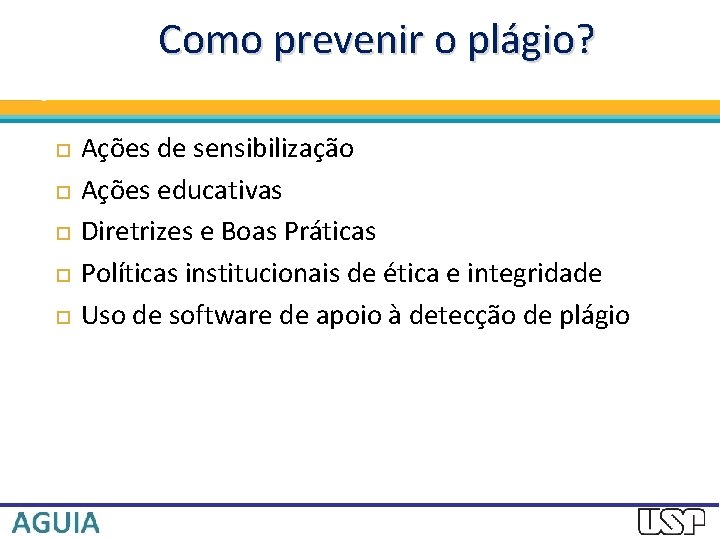 Como prevenir o plágio?

Ações de sensibilização

Ações educativas

Diretrizes e Boas Práticas

Políticas institucionais de ética e integridade

Uso de software de apoio à detecção de plágio

AGUIA

USP